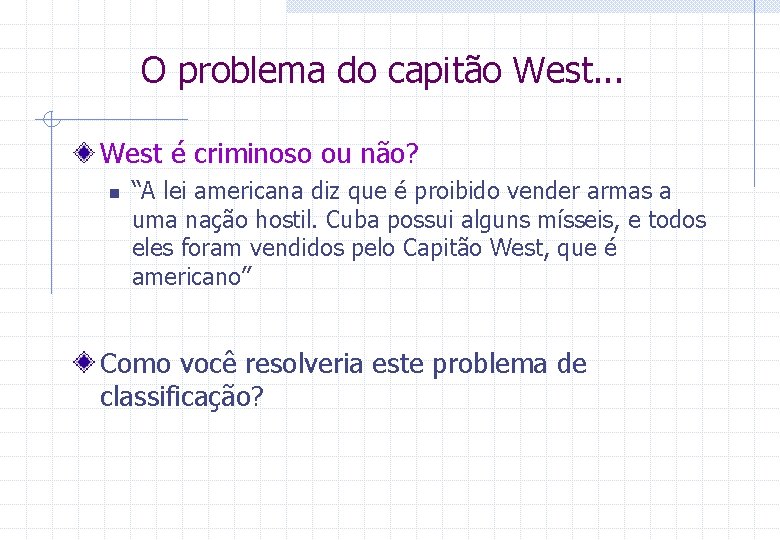 O problema do capitão West...

West é criminoso ou não?

“A lei americana diz que é proibido vender armas a uma nação hostil. Cuba possui alguns mísseis, e todos eles foram vendidos pelo Capitão West, que é americano”

Como você resolveria este problema de classificação?